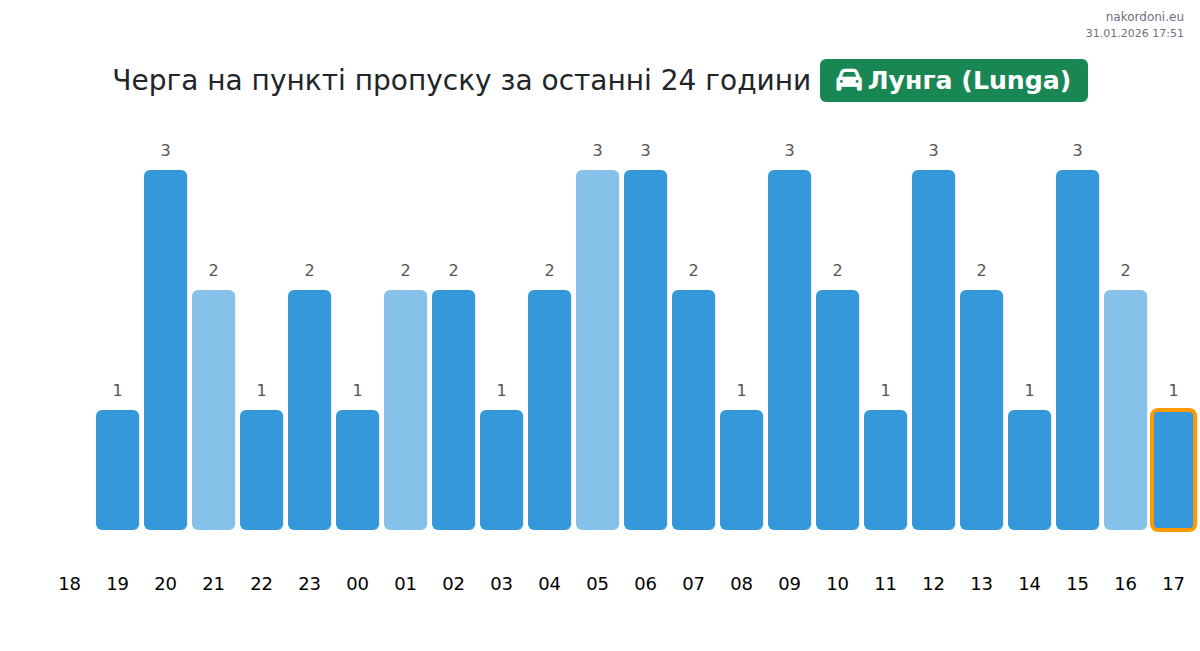 nakordoni.eu
31.01.2026 17:51

Черга на пункті пропуску за останні 24 години Лунга (Lunga)

1 3 2 1 2 1 2 2 1 2 3 3 2 1 3 2 1 3 2 1 3 2 1

18 19 20 21 22 23 00 01 02 03 04 05 06 07 08 09 10 11 12 13 14 15 16 17